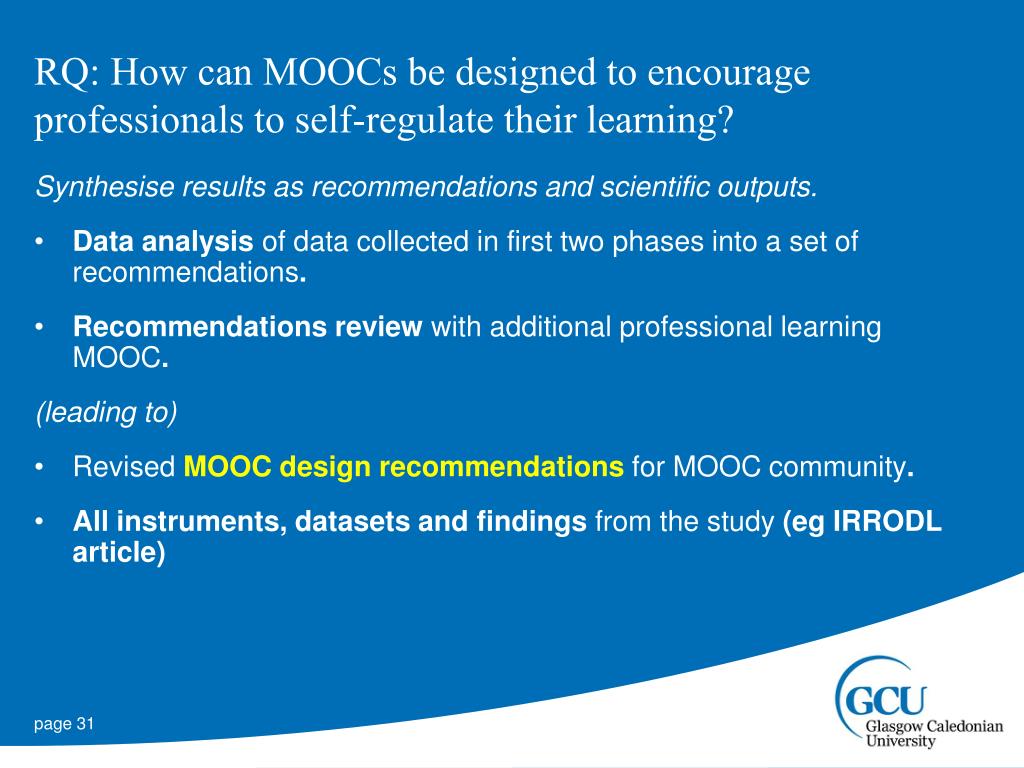 RQ: How can MOOCs be designed to encourage professionals to self-regulate their learning?

Synthesise results as recommendations and scientific outputs.

• Data analysis of data collected in first two phases into a set of recommendations.

• Recommendations review with additional professional learning MOOC.

(leading to)

• Revised MOOC design recommendations for MOOC community.

• All instruments, datasets and findings from the study (eg IRRODL article)

page 31

GCU
Glasgow Caledonian University